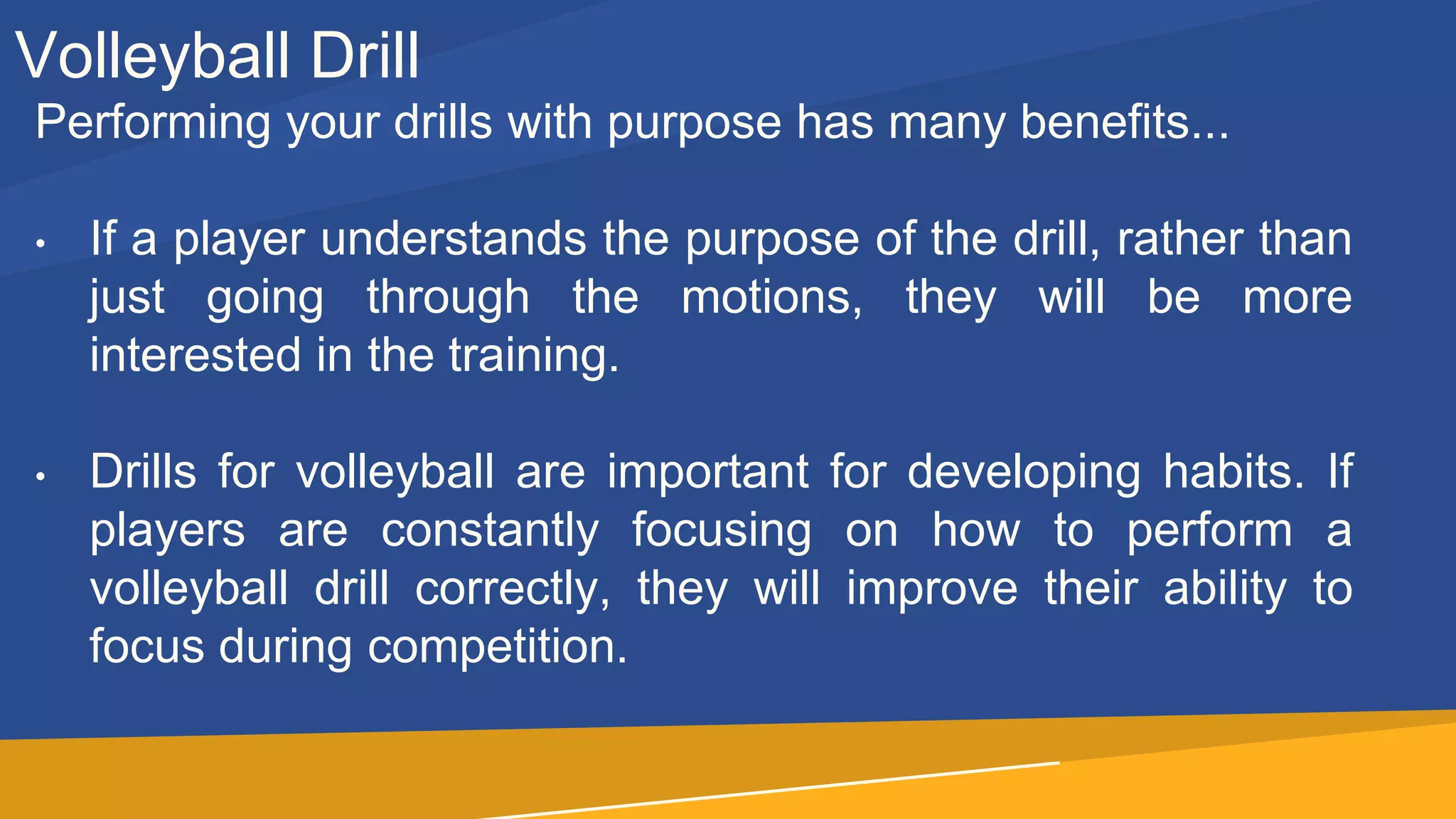 Volleyball Drill
Performing your drills with purpose has many benefits...

• If a player understands the purpose of the drill, rather than just going through the motions, they will be more interested in the training.

• Drills for volleyball are important for developing habits. If players are constantly focusing on how to perform a volleyball drill correctly, they will improve their ability to focus during competition.